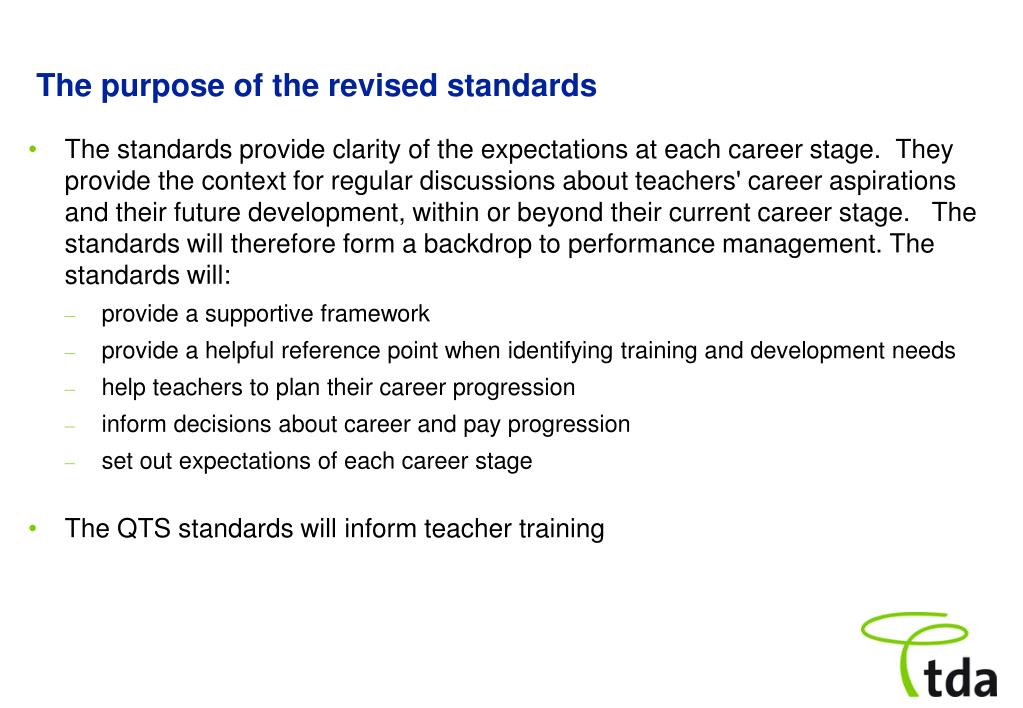 The purpose of the revised standards

• The standards provide clarity of the expectations at each career stage. They provide the context for regular discussions about teachers' career aspirations and their future development, within or beyond their current career stage. The standards will therefore form a backdrop to performance management. The standards will:
– provide a supportive framework
– provide a helpful reference point when identifying training and development needs
– help teachers to plan their career progression
– inform decisions about career and pay progression
– set out expectations of each career stage

• The QTS standards will inform teacher training

tda